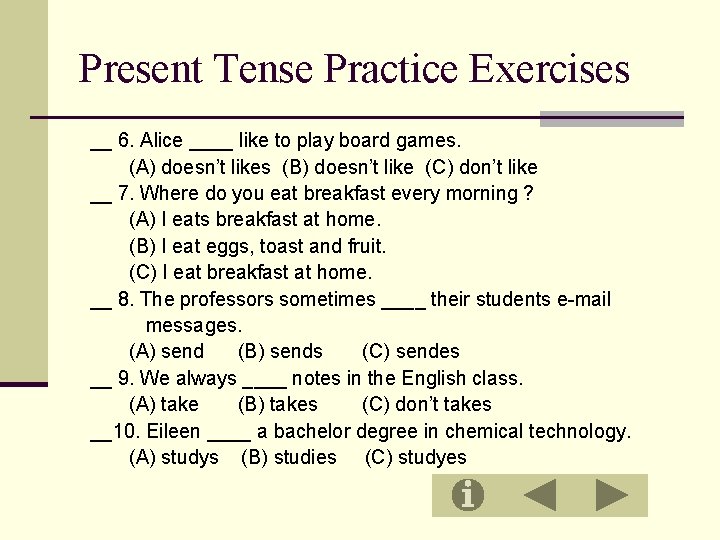 Present Tense Practice Exercises

__ 6. Alice ____ like to play board games.
(A) doesn't likes (B) doesn't like (C) don't like
__ 7. Where do you eat breakfast every morning ?
(A) I eats breakfast at home.
(B) I eat eggs, toast and fruit.
(C) I eat breakfast at home.
__ 8. The professors sometimes ____ their students e-mail messages.
(A) send (B) sends (C) sendes
__ 9. We always ____ notes in the English class.
(A) take (B) takes (C) don't takes
__10. Eileen ____ a bachelor degree in chemical technology.
(A) studys (B) studies (C) studyes